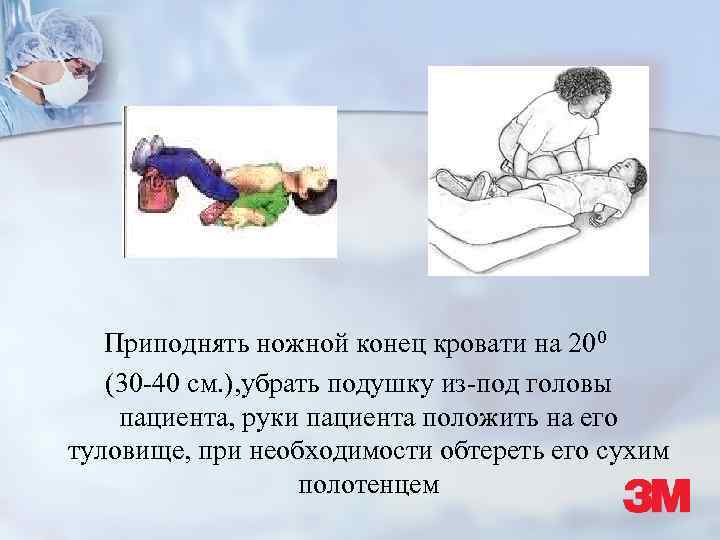 Приподнять ножной конец кровати на $20^0$ (30-40 см.),убрать подушку из-под головы пациента, руки пациента положить на его туловище, при необходимости обтереть его сухим полотенцем

3M